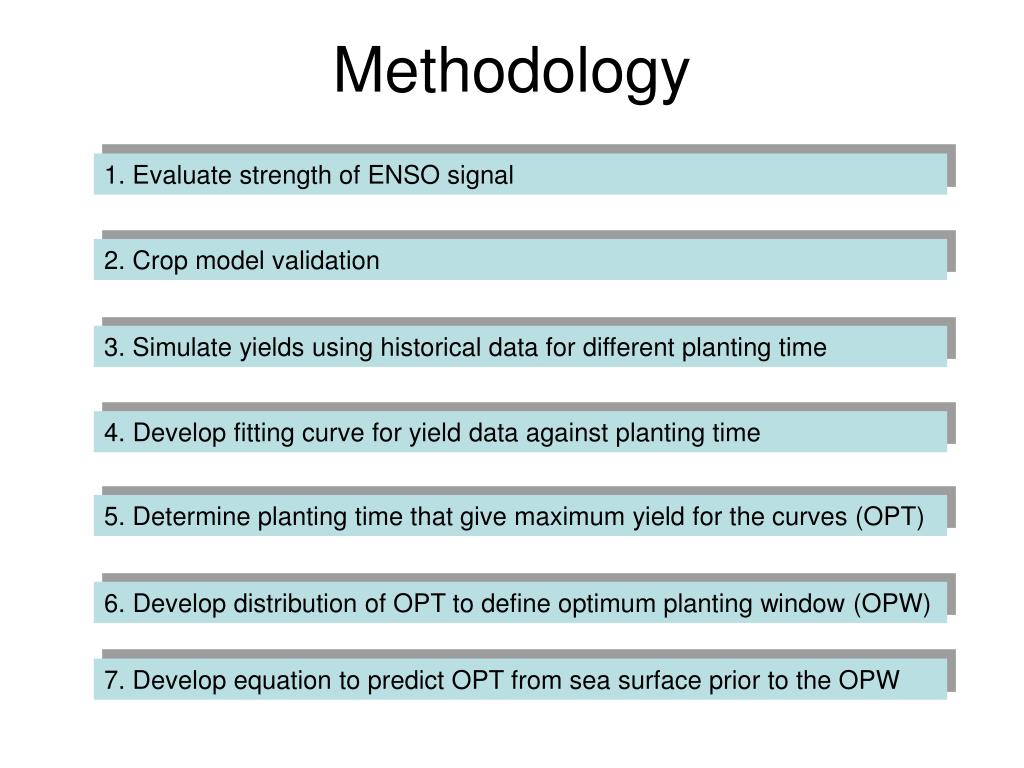 Methodology

1. Evaluate strength of ENSO signal

2. Crop model validation

3. Simulate yields using historical data for different planting time

4. Develop fitting curve for yield data against planting time

5. Determine planting time that give maximum yield for the curves (OPT)

6. Develop distribution of OPT to define optimum planting window (OPW)

7. Develop equation to predict OPT from sea surface prior to the OPW